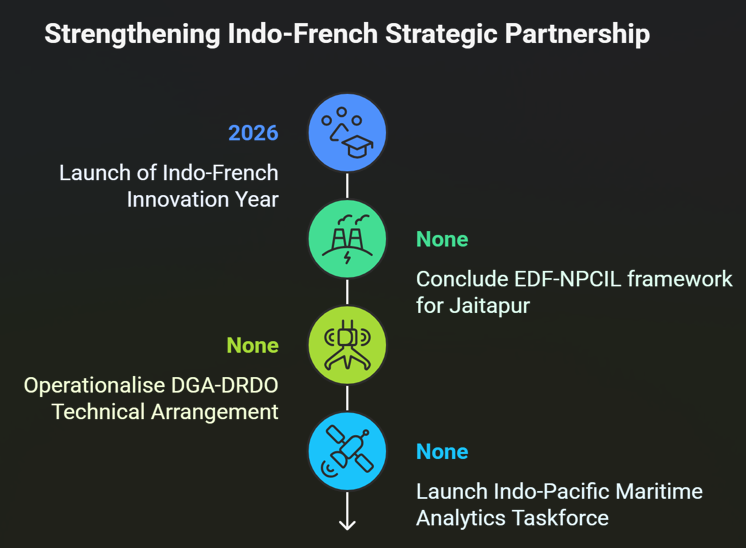 Strengthening Indo-French Strategic Partnership

2026

Launch of Indo-French Innovation Year

None

Conclude EDF-NPCIL framework for Jaitapur

None

Operationalise DGA-DRDO Technical Arrangement

None

Launch Indo-Pacific Maritime Analytics Taskforce